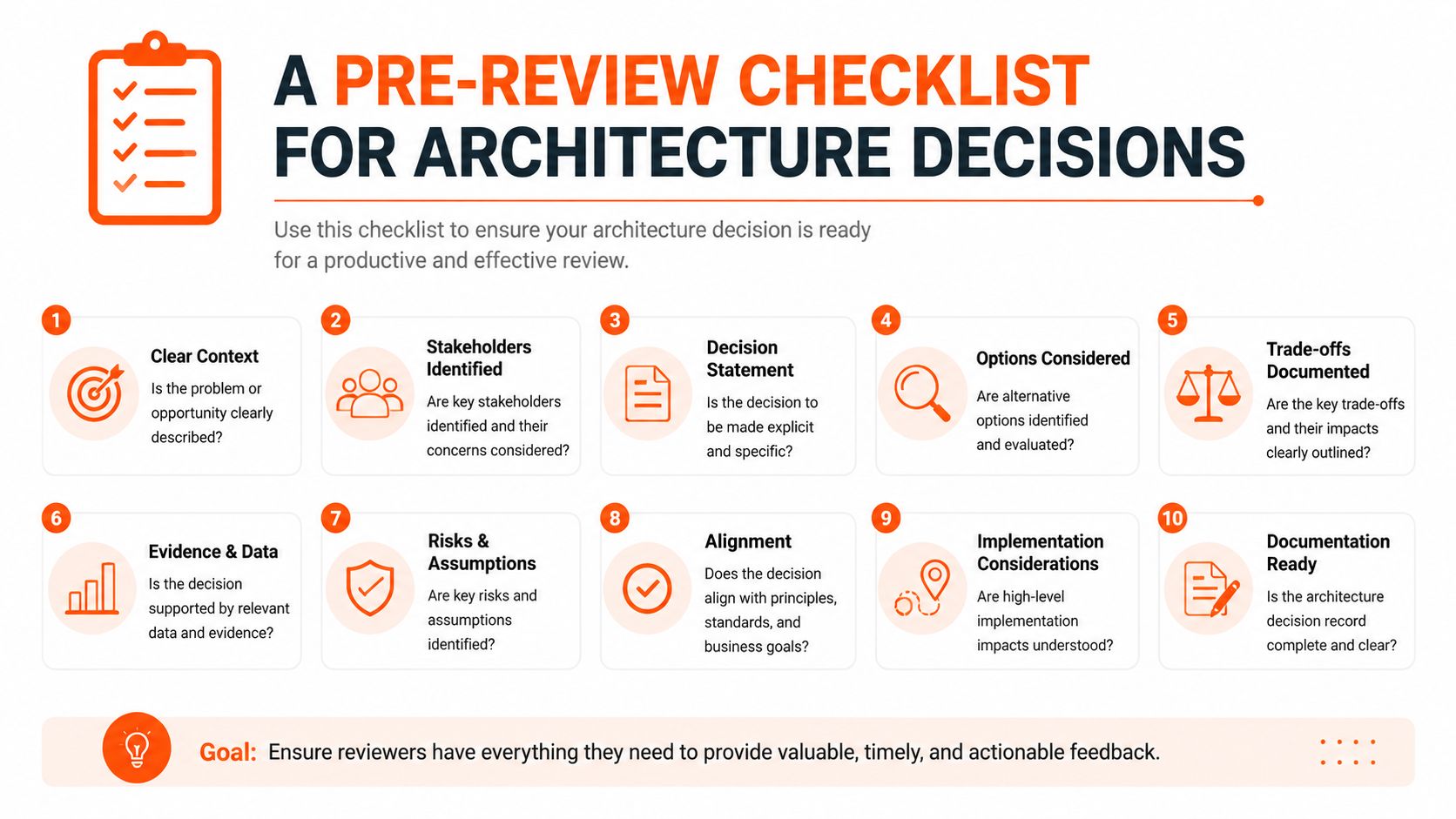 A PRE-REVIEW CHECKLIST FOR ARCHITECTURE DECISIONS

Use this checklist to ensure your architecture decision is ready for a productive and effective review.

1
Clear Context
Is the problem or opportunity clearly described?

2
Stakeholders Identified
Are key stakeholders identified and their concerns considered?

3
Decision Statement
Is the decision to be made explicit and specific?

4
Options Considered
Are alternative options identified and evaluated?

5
Trade-offs Documented
Are the key trade-offs and their impacts clearly outlined?

6
Evidence & Data
Is the decision supported by relevant data and evidence?

7
Risks & Assumptions
Are key risks and assumptions identified?

8
Alignment
Does the decision align with principles, standards, and business goals?

9
Implementation Considerations
Are high-level implementation impacts understood?

10
Documentation Ready
Is the architecture decision record complete and clear?

Goal: Ensure reviewers have everything they need to provide valuable, timely, and actionable feedback.